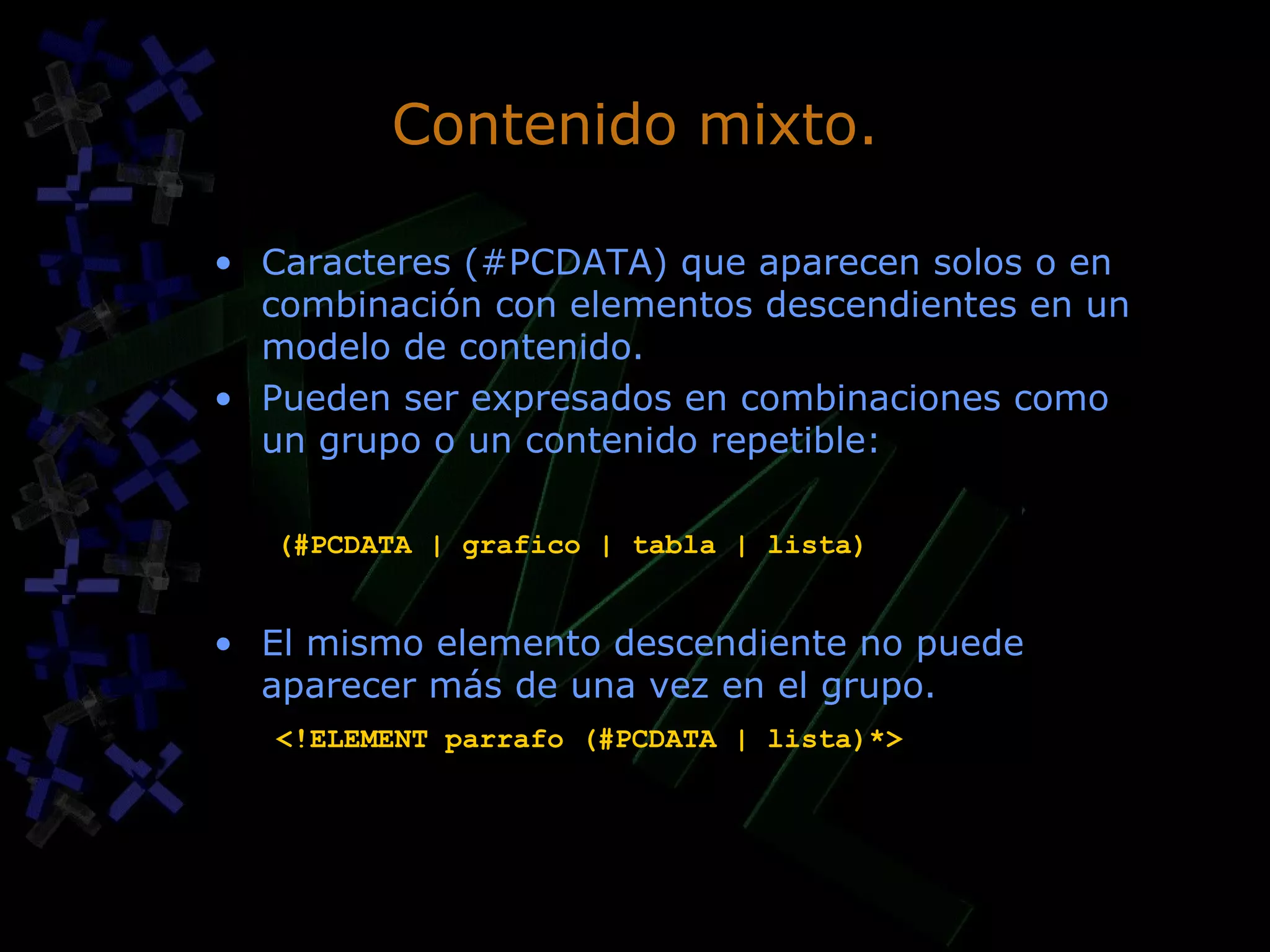 Contenido mixto.

• Caracteres (#PCDATA) que aparecen solos o en combinación con elementos descendientes en un modelo de contenido.

• Pueden ser expresados en combinaciones como un grupo o un contenido repetible:

(#PCDATA | grafico | tabla | lista)

• El mismo elemento descendiente no puede aparecer más de una vez en el grupo.

<!ELEMENT parrafo (#PCDATA | lista)*>